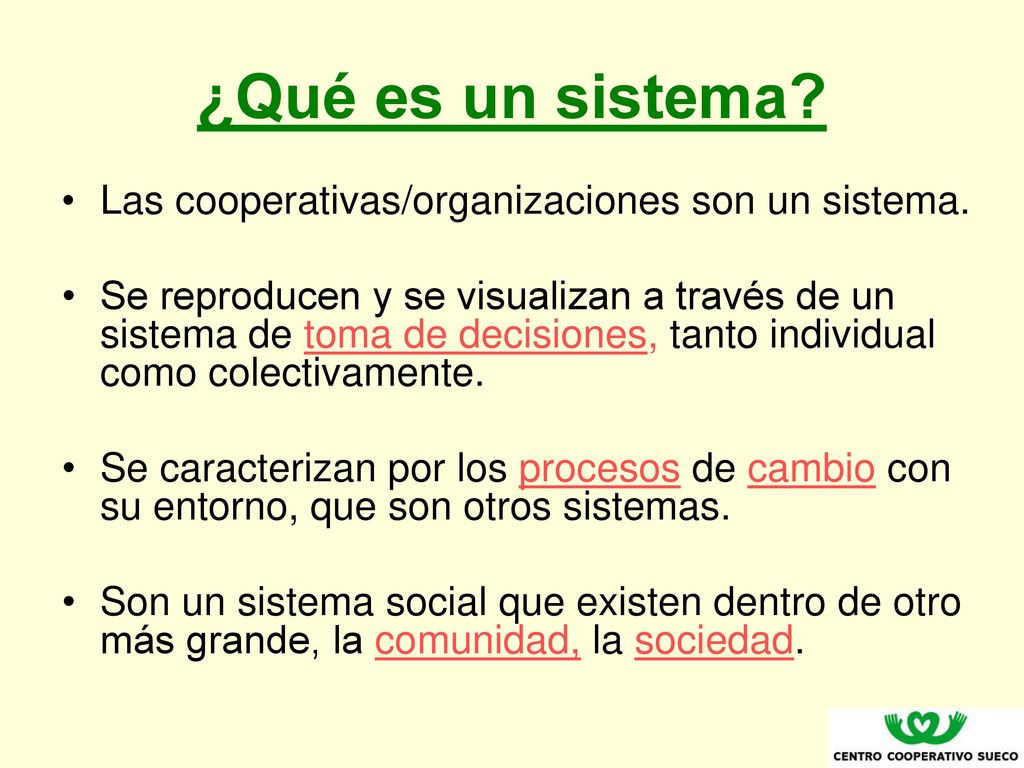 ¿Qué es un sistema?

• Las cooperativas/organizaciones son un sistema.

• Se reproducen y se visualizan a través de un sistema de toma de decisiones, tanto individual como colectivamente.

• Se caracterizan por los procesos de cambio con su entorno, que son otros sistemas.

• Son un sistema social que existen dentro de otro más grande, la comunidad, la sociedad.

CENTRO COOPERATIVO SUECO